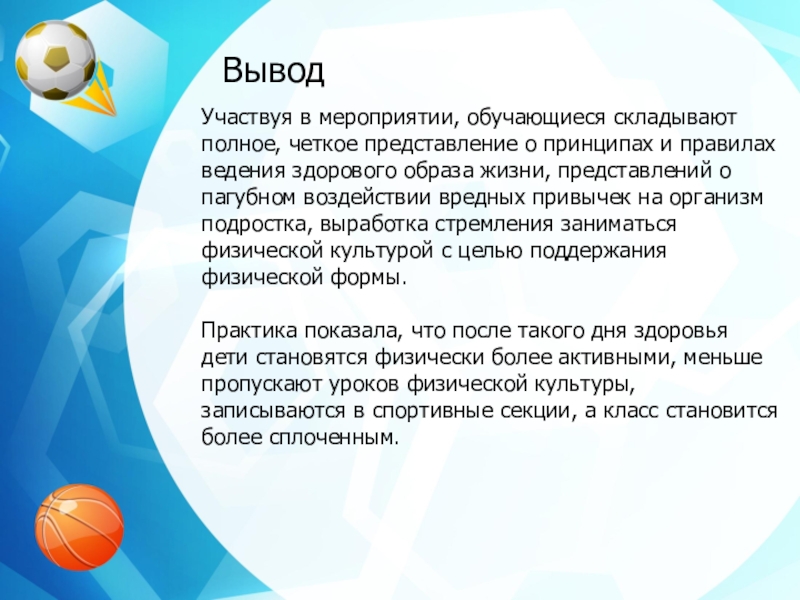 Вывод

Участвуя в мероприятии, обучающиеся складывают полное, четкое представление о принципах и правилах ведения здорового образа жизни, представлений о пагубном воздействии вредных привычек на организм подростка, выработка стремления заниматься физической культурой с целью поддержания физической формы.

Практика показала, что после такого дня здоровья дети становятся физически более активными, меньше пропускают уроков физической культуры, записываются в спортивные секции, а класс становится более сплоченным.